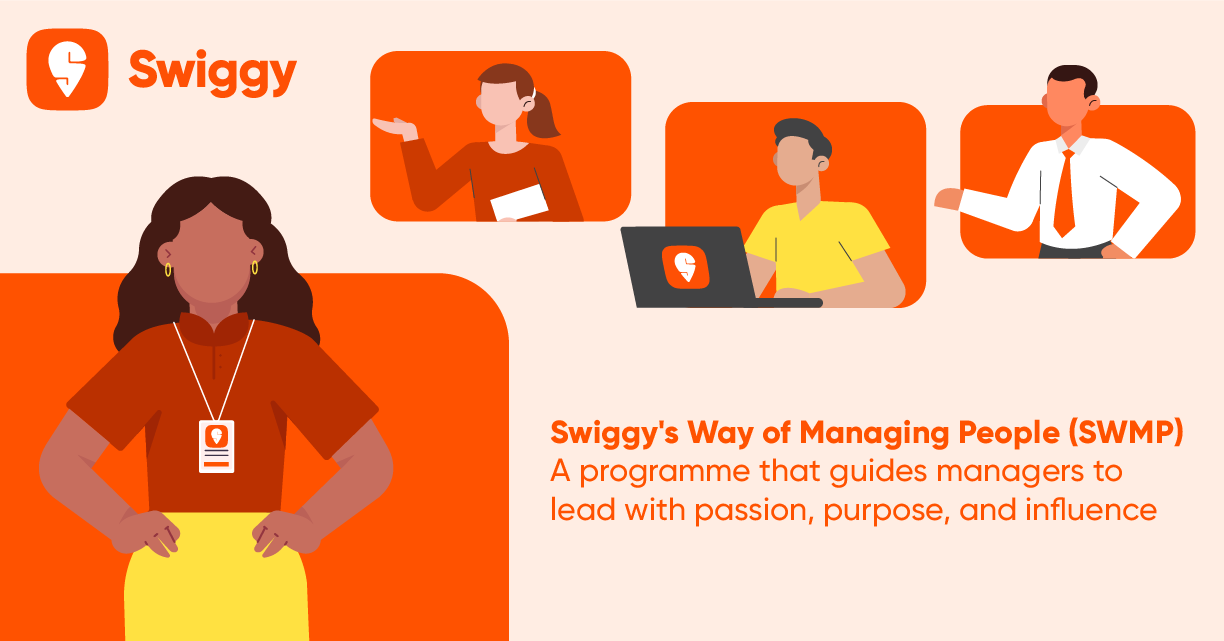 Swiggy

Swiggy's Way of Managing People (SWMP)
A programme that guides managers to lead with passion, purpose, and influence